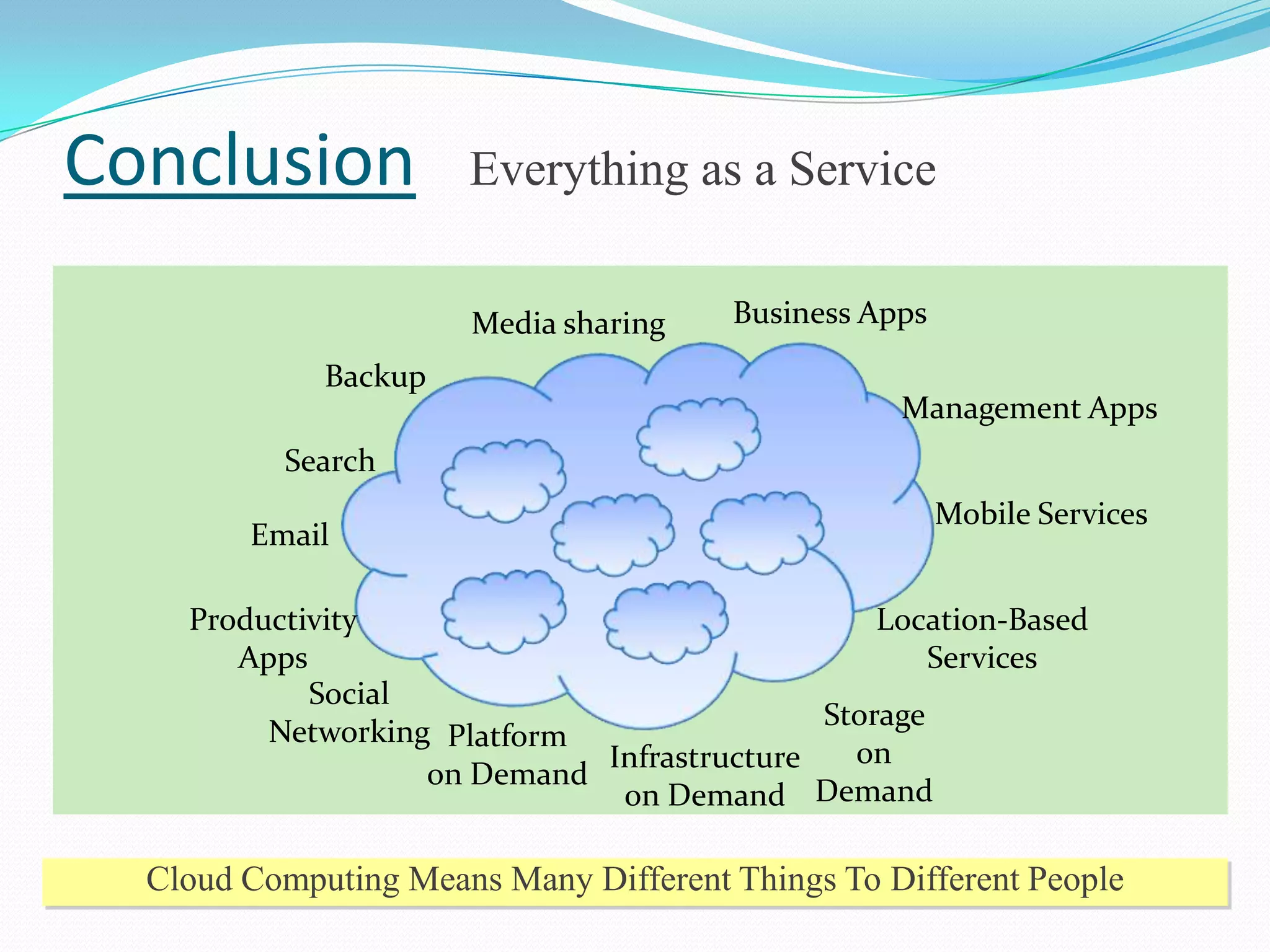 Conclusion Everything as a Service

Media sharing

Business Apps

Backup

Management Apps

Search

Mobile Services

Email

Productivity Apps

Location-Based Services

Social Networking

Platform on Demand

Infrastructure on Demand

Storage on Demand

Cloud Computing Means Many Different Things To Different People